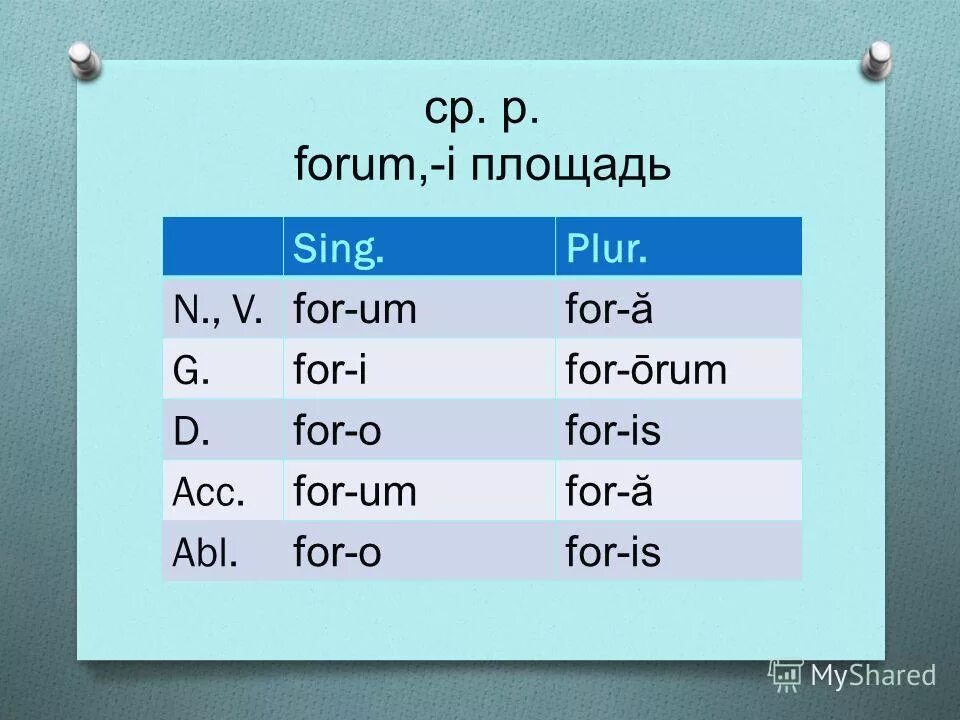 ср. р.
forum,-i площадь

| | Sing. | Plur. |
|---|---|---|
| N., V. | for-um | for-ă |
| G. | for-i | for-ōrum |
| D. | for-o | for-is |
| Acc. | for-um | for-ă |
| Abl. | for-o | for-is |

MyShared